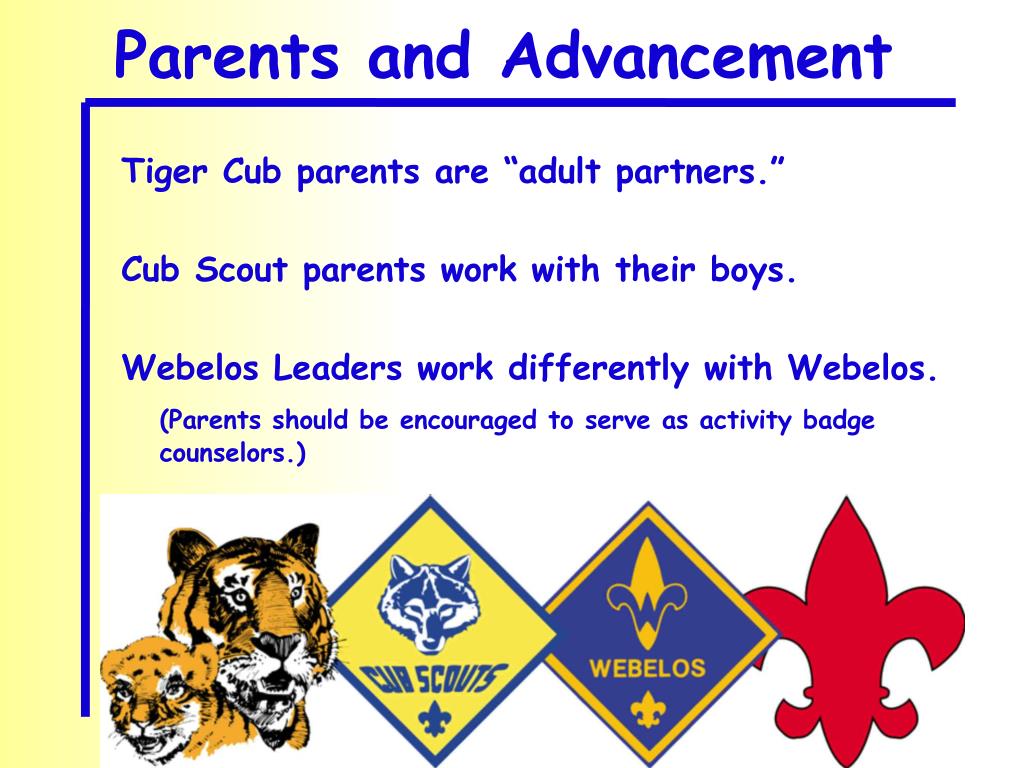 Parents and Advancement

Tiger Cub parents are “adult partners.”

Cub Scout parents work with their boys.

Webelos Leaders work differently with Webelos.

(Parents should be encouraged to serve as activity badge counselors.)

CUB SCOUTS

WEBELOS